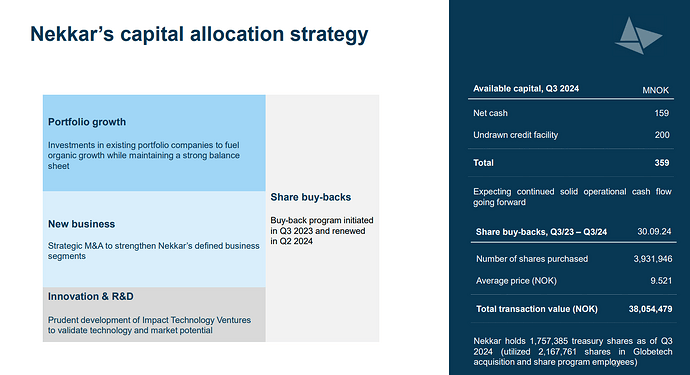 Nekkar's capital allocation strategy

Portfolio growth

Investments in existing portfolio companies to fuel organic growth while maintaining a strong balance sheet

New business

Strategic M&A to strengthen Nekkar's defined business segments

Innovation & R&D

Prudent development of Impact Technology Ventures to validate technology and market potential

Share buy-backs

Buy-back program initiated in Q3 2023 and renewed in Q2 2024

| Available capital, Q3 2024 | MNOK |
|---|---|
| Net cash | 159 |
| Undrawn credit facility | 200 |
| Total | 359 |

Expecting continued solid operational cash flow going forward

| Share buy-backs, Q3/23 – Q3/24 | 30.09.24 |
|---|---|
| Number of shares purchased | 3,931,946 |
| Average price (NOK) | 9.521 |
| Total transaction value (NOK) | 38,054,479 |

Nekkar holds 1,757,385 treasury shares as of Q3 2024 (utilized 2,167,761 shares in Globetech acquisition and share program employees)